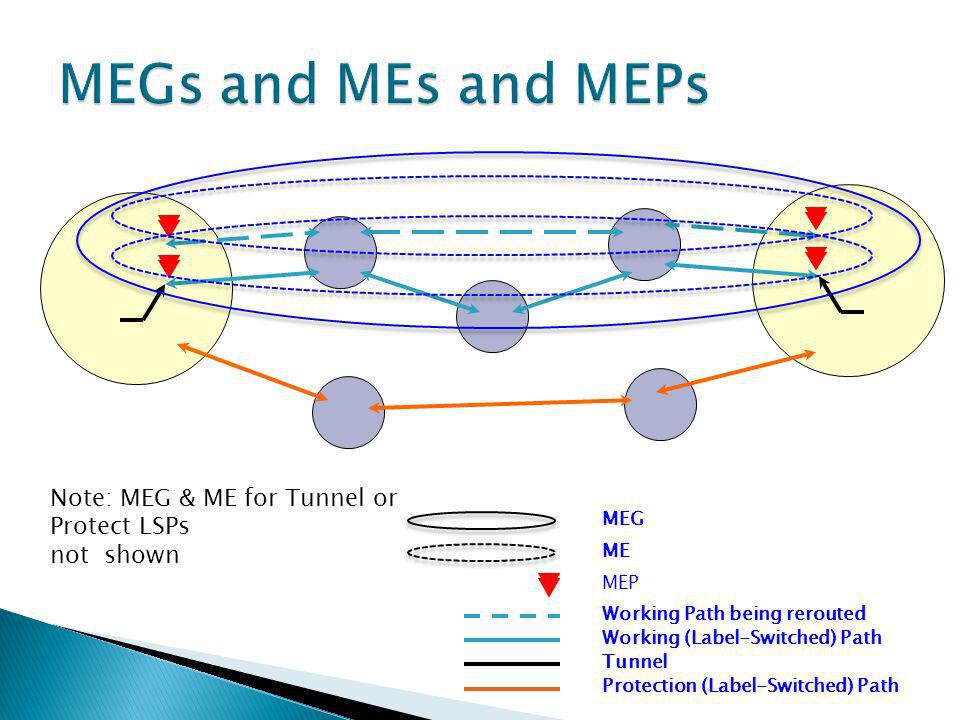 MEGs and MEs and MEPs

Note: MEG & ME for Tunnel or Protect LSPs not shown

MEG
ME
MEP
Working Path being rerouted
Working (Label-Switched) Path
Tunnel
Protection (Label-Switched) Path